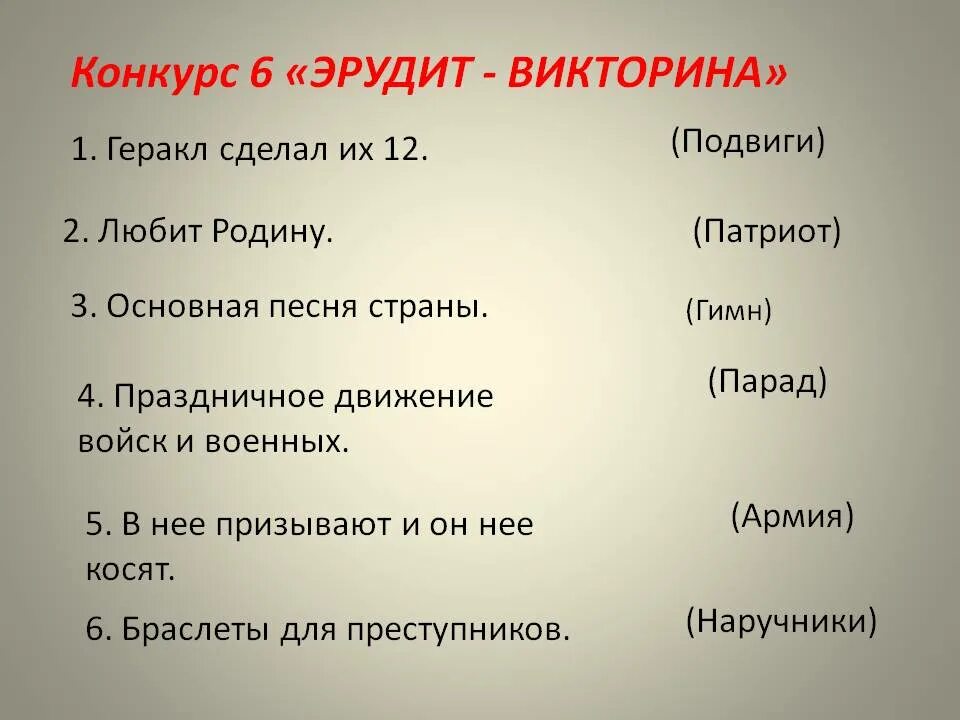 Конкурс 6 «ЭРУДИТ - ВИКТОРИНА»

1. Геракл сделал их 12.

(Подвиги)

2. Любит Родину.

(Патриот)

3. Основная песня страны.

(Гимн)

4. Праздничное движение войск и военных.

(Парад)

5. В нее призывают и он нее косят.

(Армия)

6. Браслеты для преступников.

(Наручники)